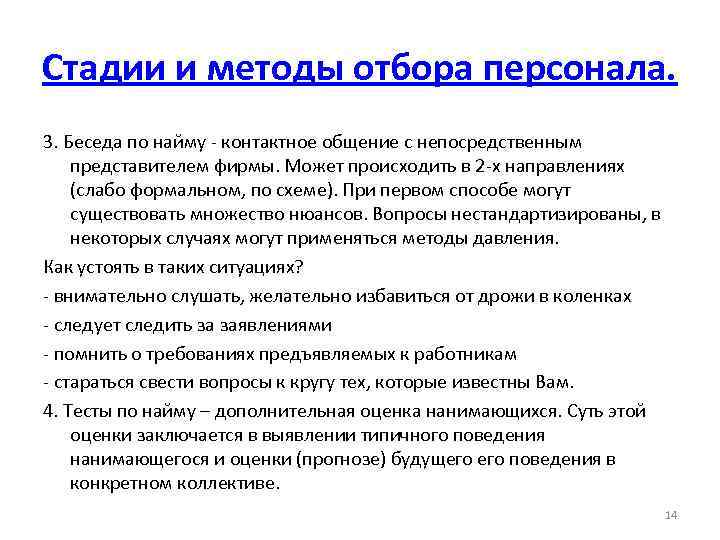 Стадии и методы отбора персонала.

3. Беседа по найму - контактное общение с непосредственным представителем фирмы. Может происходить в 2-х направлениях (слабо формальном, по схеме). При первом способе могут существовать множество нюансов. Вопросы нестандартизированы, в некоторых случаях могут применяться методы давления.

Как устоять в таких ситуациях?

- внимательно слушать, желательно избавиться от дрожи в коленках

- следует следить за заявлениями

- помнить о требованиях предъявляемых к работникам

- стараться свести вопросы к кругу тех, которые известны Вам.

4. Тесты по найму – дополнительная оценка нанимающихся. Суть этой оценки заключается в выявлении типичного поведения нанимающегося и оценки (прогнозе) будущего его поведения в конкретном коллективе.

14